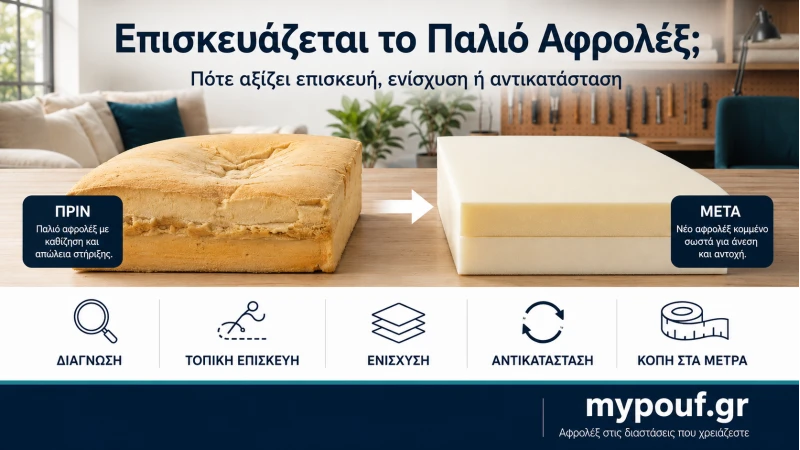 Επισκευάζεται το Παλιό Αφρολέξ;

Πότε αξίζει επισκευή, ενίσχυση ή αντικατάσταση

ΠΡΙΝ
Παλιό αφρολέξ με καθίζηση και απώλεια στήριξης.

ΜΕΤΑ
Νέο αφρολέξ κομμένο σωστά για άνεση και αντοχή.

ΔΙΑΓΝΩΣΗ

ΤΟΠΙΚΗ ΕΠΙΣΚΕΥΗ

ΕΝΙΣΧΥΣΗ

ΑΝΤΙΚΑΤΑΣΤΑΣΗ

ΚΟΠΗ ΣΤΑ ΜΕΤΡΑ

mypouf.gr
Αφρολέξ στις διαστάσεις που χρειάζεστε